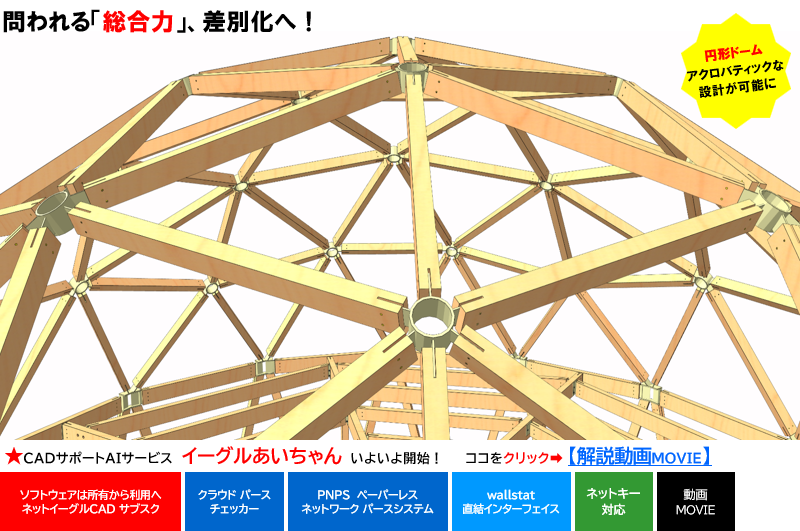 問われる「総合力」、差別化へ！

円形ドーム
アクロバティックな
設計が可能に

★CADサポートAIサービス イーグルあいちゃん いよいよ開始！ ココをクリック➡【解説動画MOVIE】

ソフトウェアは所有から利用へ
ネットイーグルCAD サブスク

クラウド パース
チェッカー

PNPS ペーパーレス
ネットワーク パースシステム

wallstat
直結インターフェイス

ネットキー
対応

動画
MOVIE